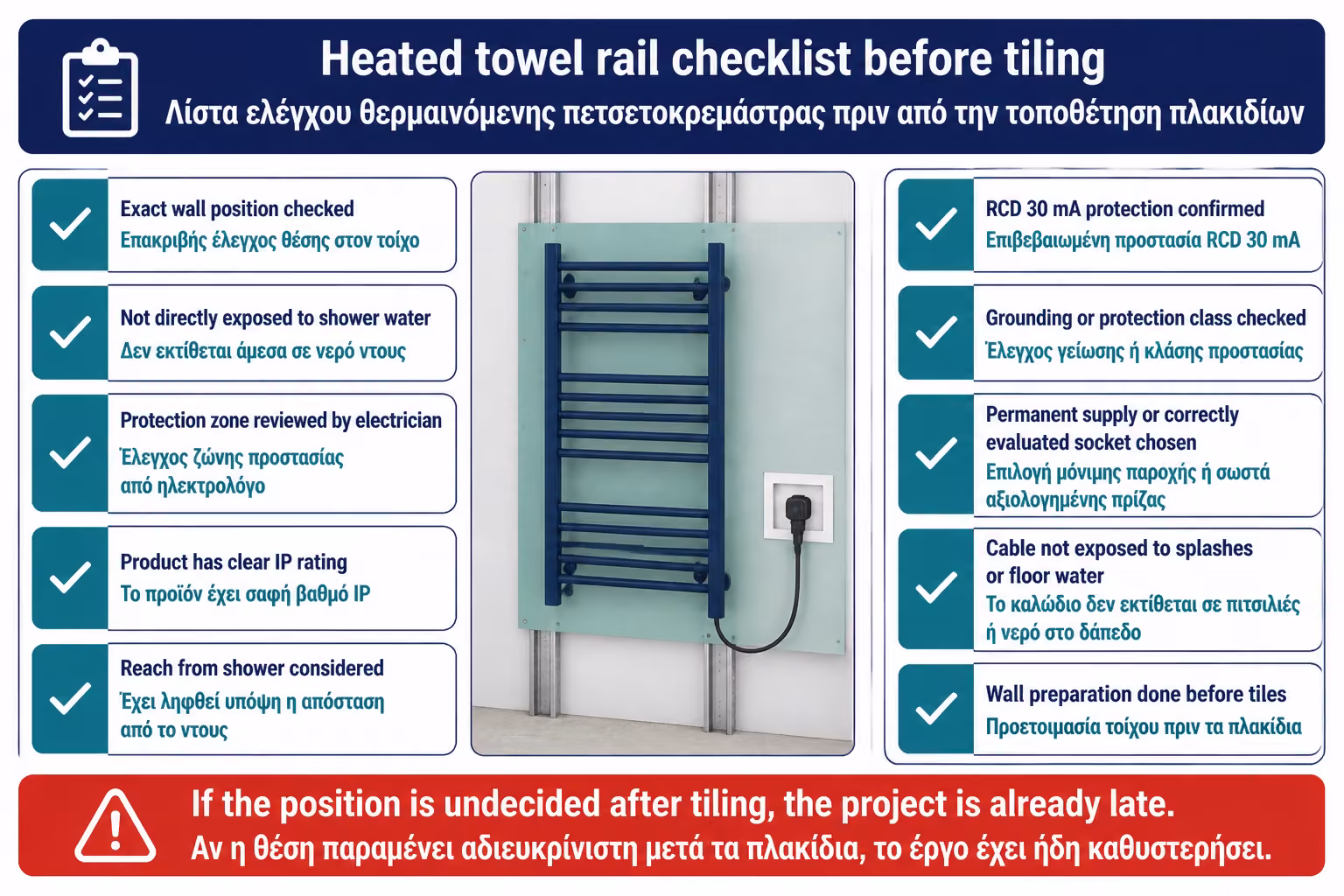 Heated towel rail checklist before tiling
Λίστα ελέγχου θερμαινόμενης πετσετοκρεμάστρας πριν από την τοποθέτηση πλακιδίων

Exact wall position checked
Επακριβής έλεγχος θέσης στον τοίχο

Not directly exposed to shower water
Δεν εκτίθεται άμεσα σε νερό ντους

Protection zone reviewed by electrician
Έλεγχος ζώνης προστασίας από ηλεκτρολόγο

Product has clear IP rating
Το προϊόν έχει σαφή βαθμό IP

Reach from shower considered
Έχει ληφθεί υπόψη η απόσταση από το ντους

RCD 30 mA protection confirmed
Επιβεβαιωμένη προστασία RCD 30 mA

Grounding or protection class checked
Έλεγχος γείωσης ή κλάσης προστασίας

Permanent supply or correctly evaluated socket chosen
Επιλογή μόνιμης παροχής ή σωστά αξιολογημένης πρίζας

Cable not exposed to splashes or floor water
Το καλώδιο δεν εκτίθεται σε πιτσιλιές ή νερό στο δάπεδο

Wall preparation done before tiles
Προετοιμασία τοίχου πριν τα πλακίδια

If the position is undecided after tiling, the project is already late.
Αν η θέση παραμένει αδιευκρίνιστη μετά τα πλακίδια, το έργο έχει ήδη καθυστερήσει.